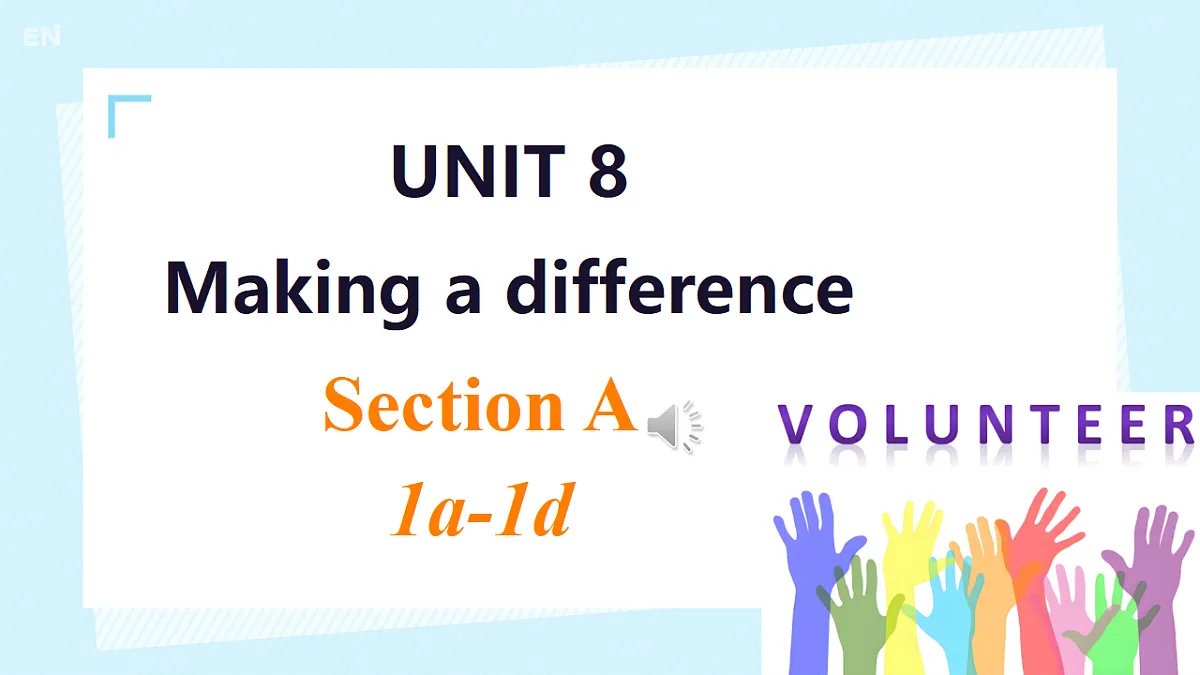 EN

UNIT 8
Making a difference
Section A
1a-1d

VOLUNTEER